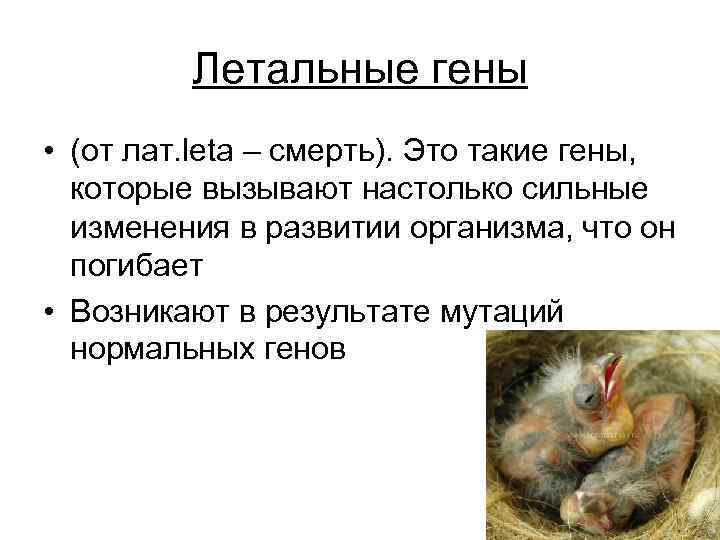 Летальные гены

• (от лат.leta – смерть). Это такие гены, которые вызывают настолько сильные изменения в развитии организма, что он погибает

• Возникают в результате мутаций нормальных генов